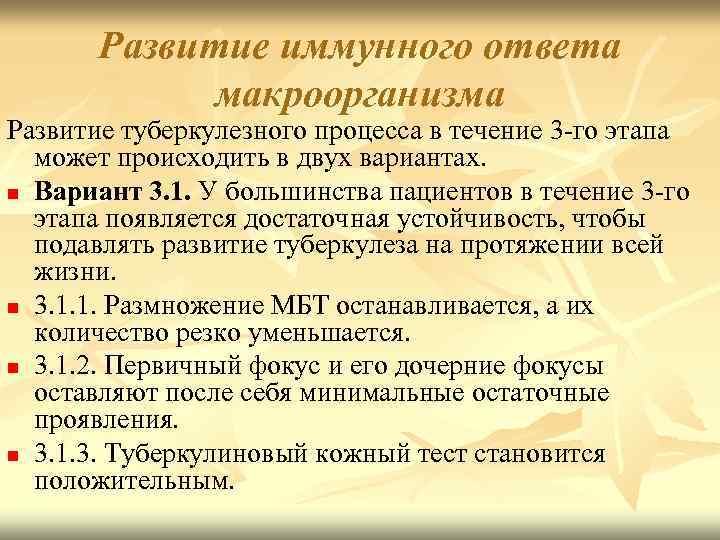 Развитие иммунного ответа макроорганизма

Развитие туберкулезного процесса в течение 3-го этапа может происходить в двух вариантах.

Вариант 3.1. У большинства пациентов в течение 3-го этапа появляется достаточная устойчивость, чтобы подавлять развитие туберкулеза на протяжении всей жизни.

3.1.1. Размножение МБТ останавливается, а их количество резко уменьшается.

3.1.2. Первичный фокус и его дочерние фокусы оставляют после себя минимальные остаточные проявления.

3.1.3. Туберкулиновый кожный тест становится положительным.